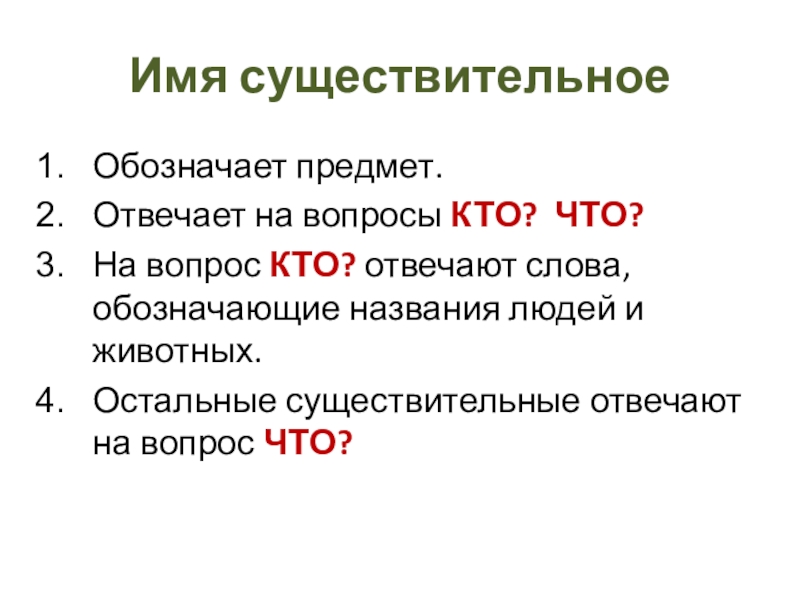 Имя существительное

1. Обозначает предмет.
2. Отвечает на вопросы КТО? ЧТО?
3. На вопрос КТО? отвечают слова, обозначающие названия людей и животных.
4. Остальные существительные отвечают на вопрос ЧТО?